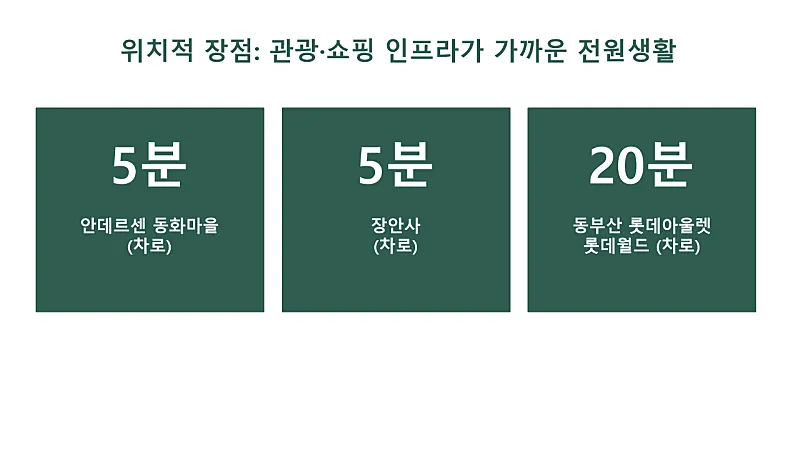 위치적 장점: 관광·쇼핑 인프라가 가까운 전원생활

5분

안데르센 동화마을
(차로)

5분

장안사
(차로)

20분

동부산 롯데아울렛
롯데월드 (차로)